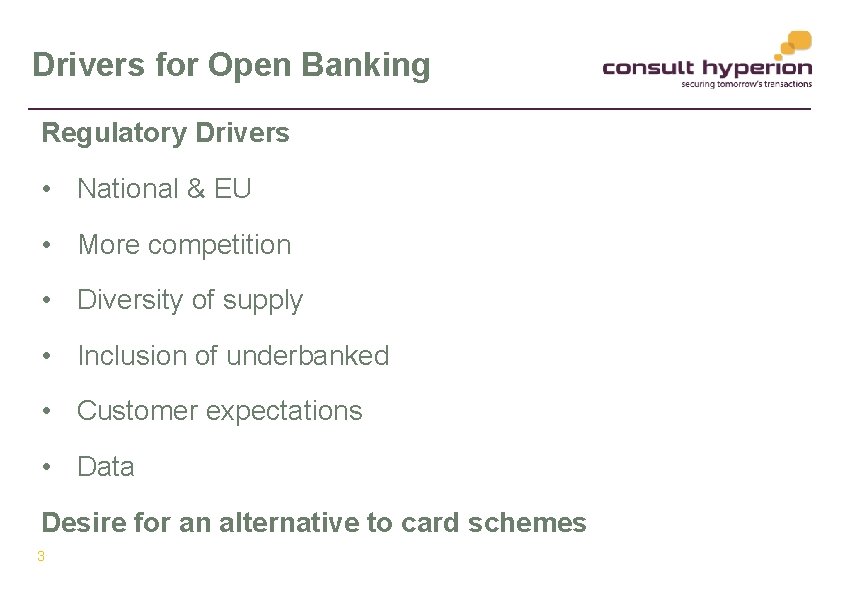 Drivers for Open Banking

consult hyperion
securing tomorrow's transactions

Regulatory Drivers

• National & EU

• More competition

• Diversity of supply

• Inclusion of underbanked

• Customer expectations

• Data

Desire for an alternative to card schemes

3